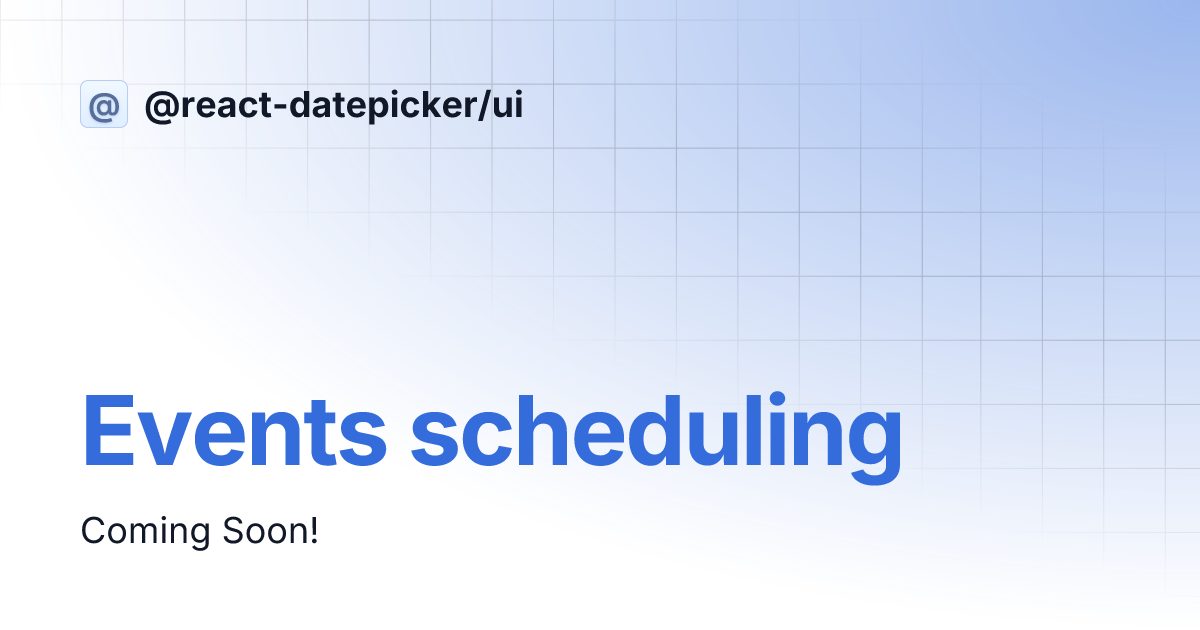 @ @react-datepicker/ui

Events scheduling

Coming Soon!